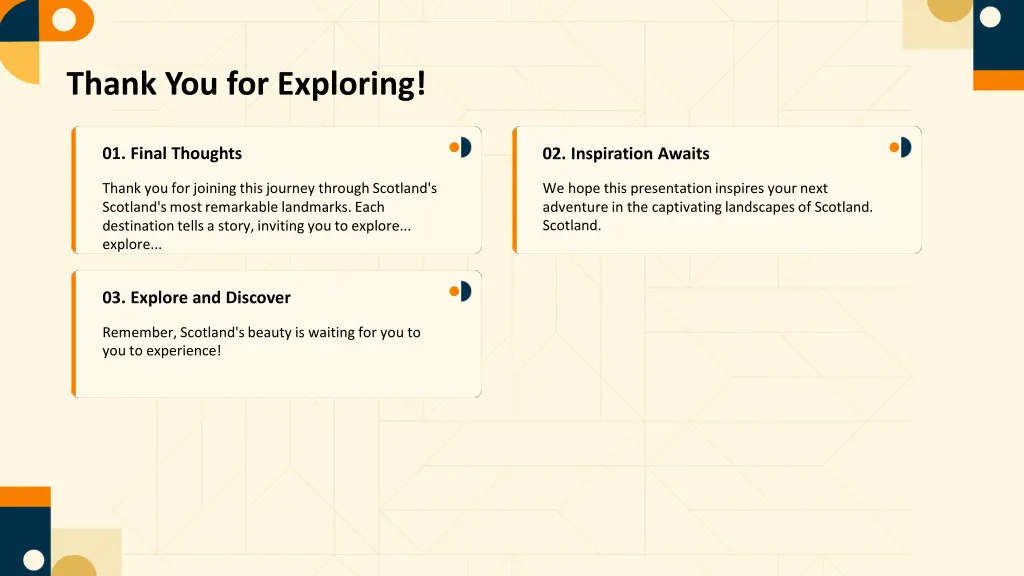 Thank You for Exploring!

01. Final Thoughts

Thank you for joining this journey through Scotland's Scotland's most remarkable landmarks. Each destination tells a story, inviting you to explore... explore...

02. Inspiration Awaits

We hope this presentation inspires your next adventure in the captivating landscapes of Scotland. Scotland.

03. Explore and Discover

Remember, Scotland's beauty is waiting for you to you to experience!